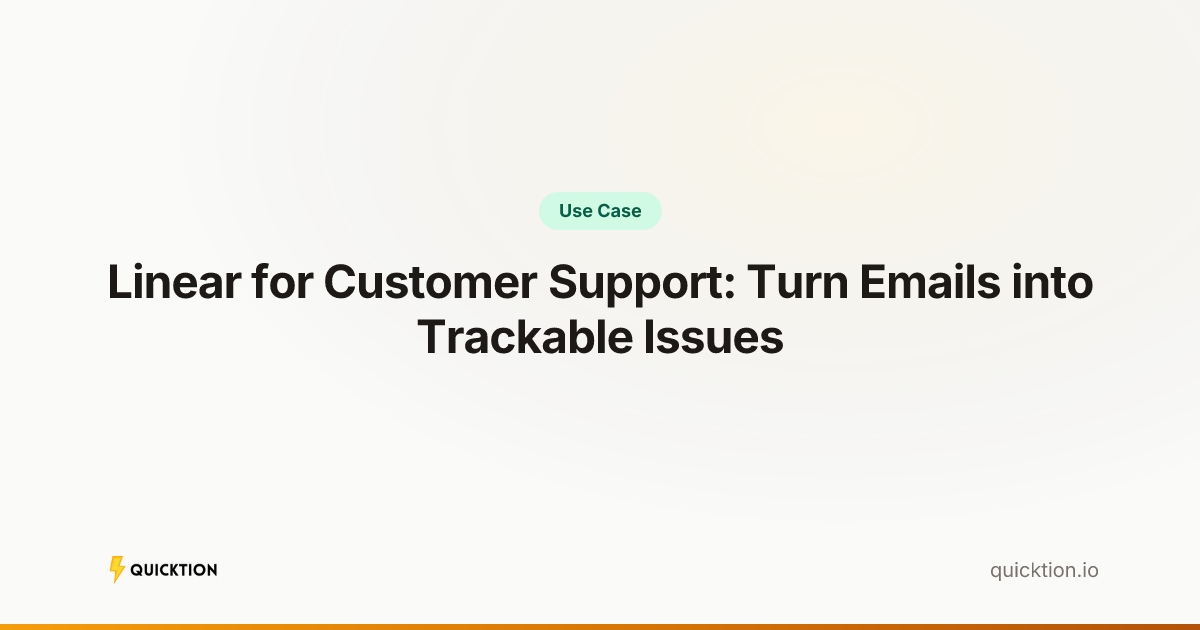 Use Case

Linear for Customer Support: Turn Emails into Trackable Issues

QUICKTION

quicktion.io